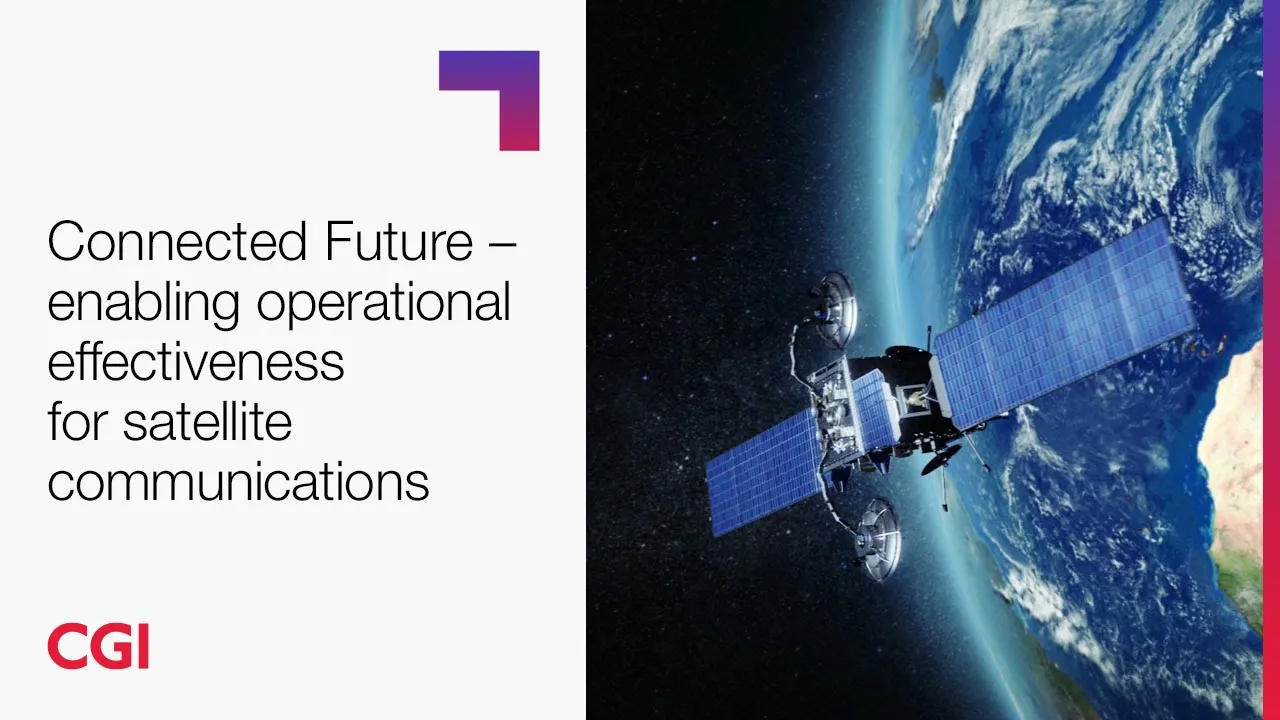 Connected Future – enabling operational effectiveness for satellite communications

CGI